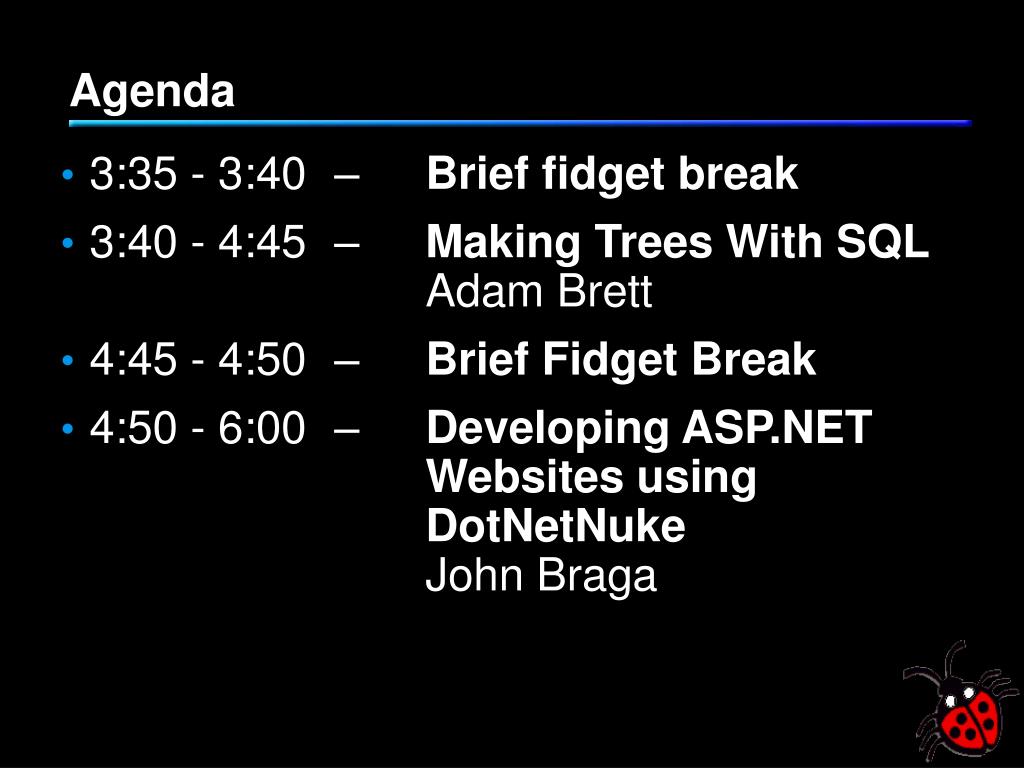 Agenda

• 3:35 - 3:40 – Brief fidget break
• 3:40 - 4:45 – Making Trees With SQL
Adam Brett
• 4:45 - 4:50 – Brief Fidget Break
• 4:50 - 6:00 – Developing ASP.NET Websites using DotNetNuke
John Braga